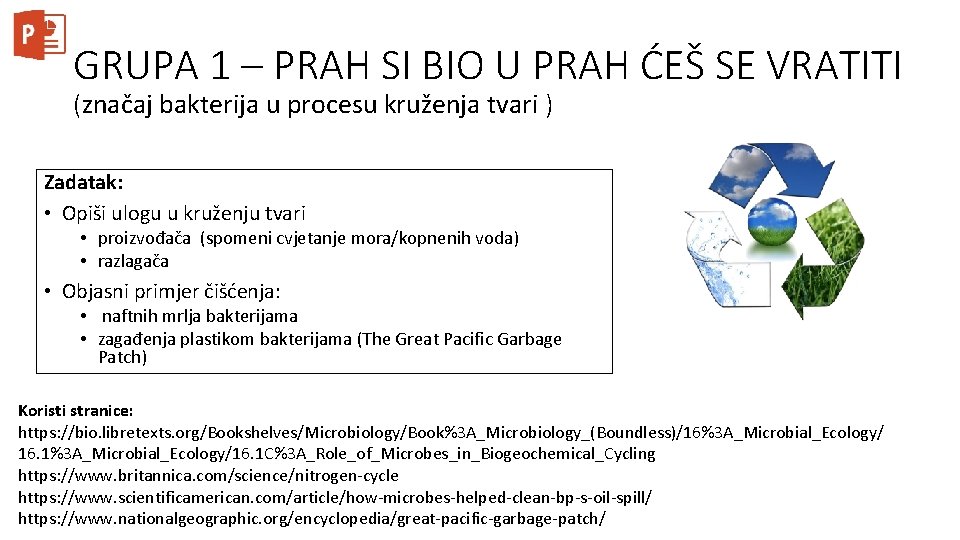 GRUPA 1 – PRAH SI BIO U PRAH ĆEŠ SE VRATITI
(značaj bakterija u procesu kruženja tvari )

Zadatak:
• Opiši ulogu u kruženju tvari
  • proizvođača (spomeni cvjetanje mora/kopnenih voda)
  • razlagača
• Objasni primjer čišćenja:
  • naftnih mrlja bakterijama
  • zagađenja plastikom bakterijama (The Great Pacific Garbage Patch)

Koristi stranice:
https://bio.libretexts.org/Bookshelves/Microbiology/Book%3A_Microbiology_(Boundless)/16%3A_Microbial_Ecology/16.1%3A_Microbial_Ecology/16.1C%3A_Role_of_Microbes_in_Biogeochemical_Cycling
https://www.britannica.com/science/nitrogen-cycle
https://www.scientificamerican.com/article/how-microbes-helped-clean-bp-s-oil-spill/
https://www.nationalgeographic.org/encyclopedia/great-pacific-garbage-patch/